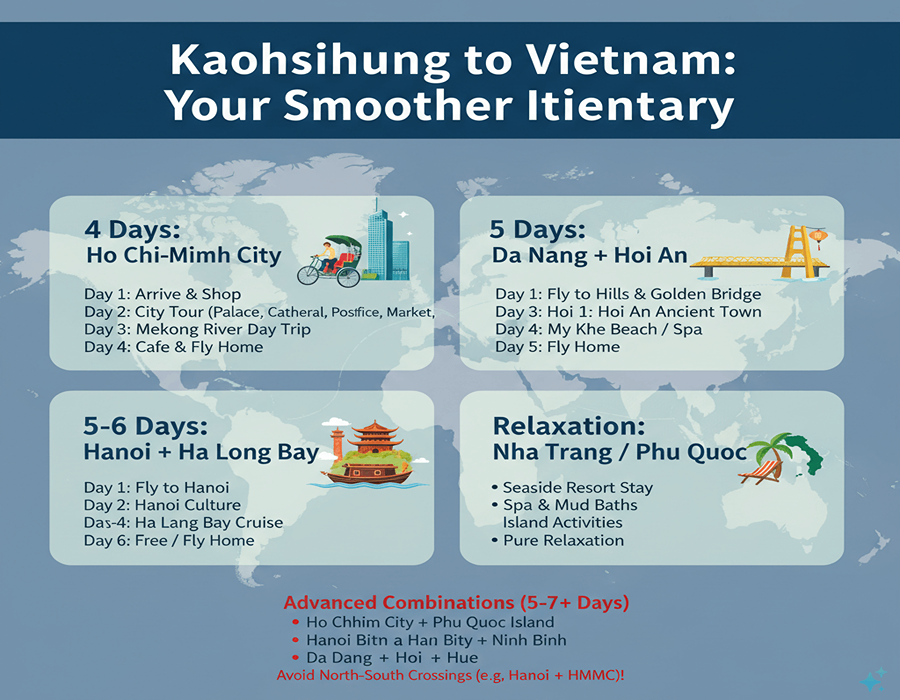 Kaohsihung to Vietnam: Your Smoother Itientary

4 Days:
Ho Chi-Mimh City

Day 1: Arrive & Shop
Day 2: City Tour (Palace, Catheral, Postfice, Market,
Day 3: Mekong River Day Trip
Day 4: Cafe & Fly Home

5 Days:
Da Nang + Hoi An

Day 1: Fly to Hills & Golden Bridge
Day 3: Hoi 1: Hoi An Ancient Town
Day 4: My Khe Beach / Spa
Day 5: Fly Home

5-6 Days:
Hanoi + Ha Long Bay

Day 1: Fly to Hanoi
Day 2: Hanoi Culture
Das-4: Ha Lang Bay Cruise
Day 6: Free / Fly Home

Relaxation:
Nha Trang / Phu Quoc

• Seaside Resort Stay
• Spa & Mud Baths
Island Activities
• Pure Relaxation

Advanced Combinations (5-7+ Days)
• Ho Chhim City + Phu Quoc Island
• Hanoi Bitn a Han Bity + Ninh Binh
• Da Dang + Hoi + Hue
Avoid North-South Crossings (e.g, Hanoi + HMMC)!